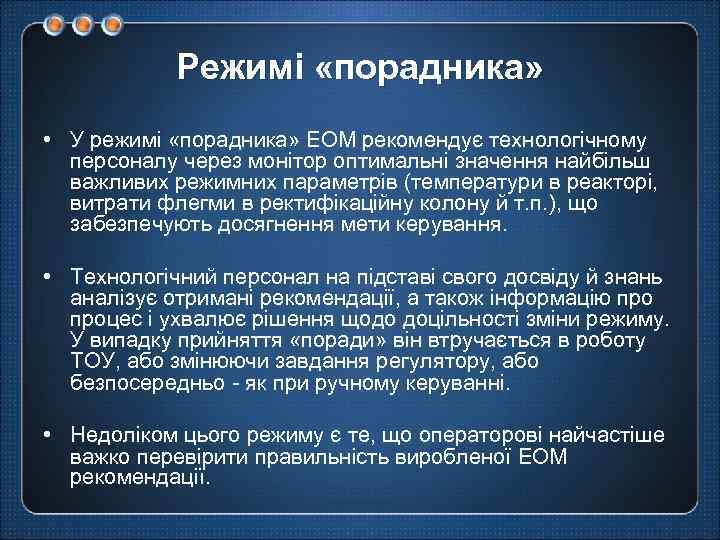 Режимі «порадника»

• У режимі «порадника» ЕОМ рекомендує технологічному персоналу через монітор оптимальні значення найбільш важливих режимних параметрів (температури в реакторі, витрати флегми в ректифікаційну колону й т.п.), що забезпечують досягнення мети керування.

• Технологічний персонал на підставі свого досвіду й знань аналізує отримані рекомендації, а також інформацію про процес і ухвалює рішення щодо доцільності зміни режиму. У випадку прийняття «поради» він втручається в роботу ТОУ, або змінюючи завдання регулятору, або безпосередньо - як при ручному керуванні.

• Недоліком цього режиму є те, що операторові найчастіше важко перевірити правильність виробленої ЕОМ рекомендації.